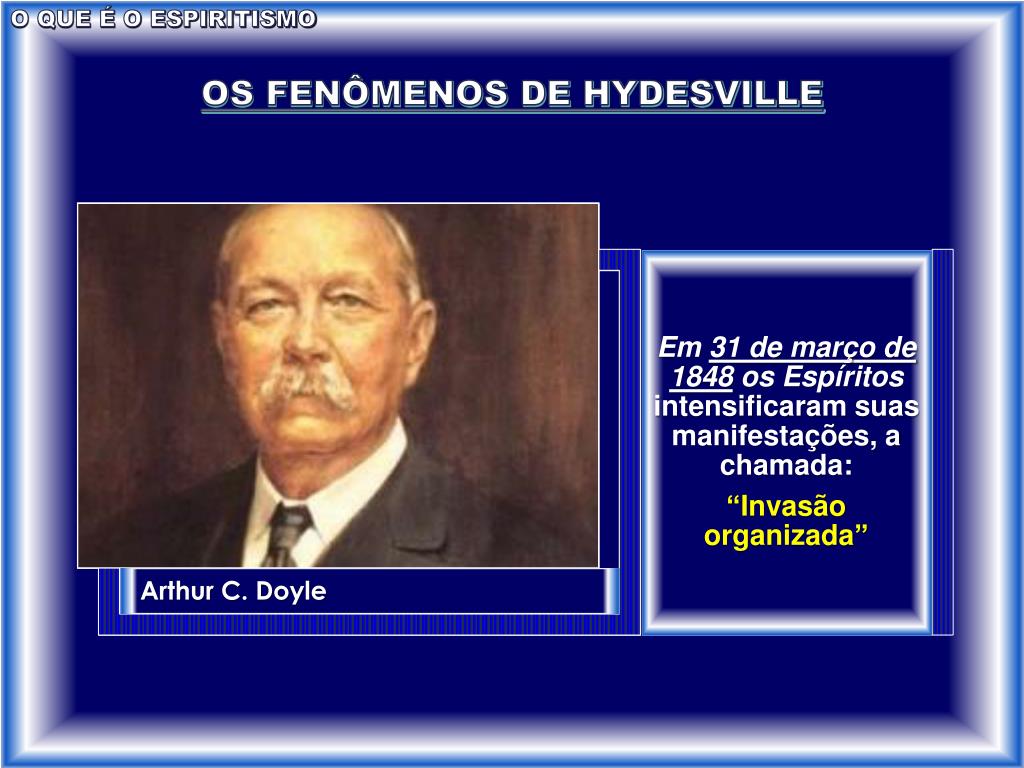 O QUE É O ESPIRITISMO

OS FENÔMENOS DE HYDESVILLE

Arthur C. Doyle

Em 31 de março de 1848 os Espíritos intensificaram suas manifestações, a chamada:

“Invasão organizada”